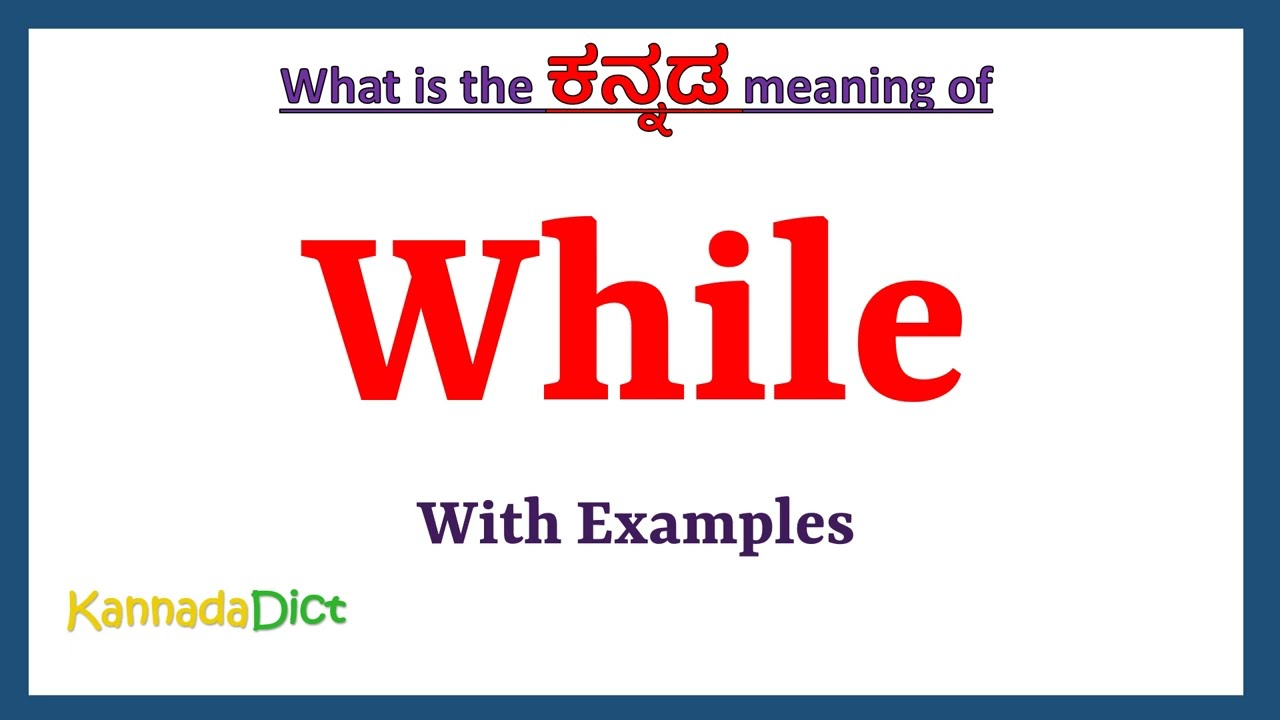 What is the ಕನ್ನಡ meaning of

While

With Examples

KannadaDict